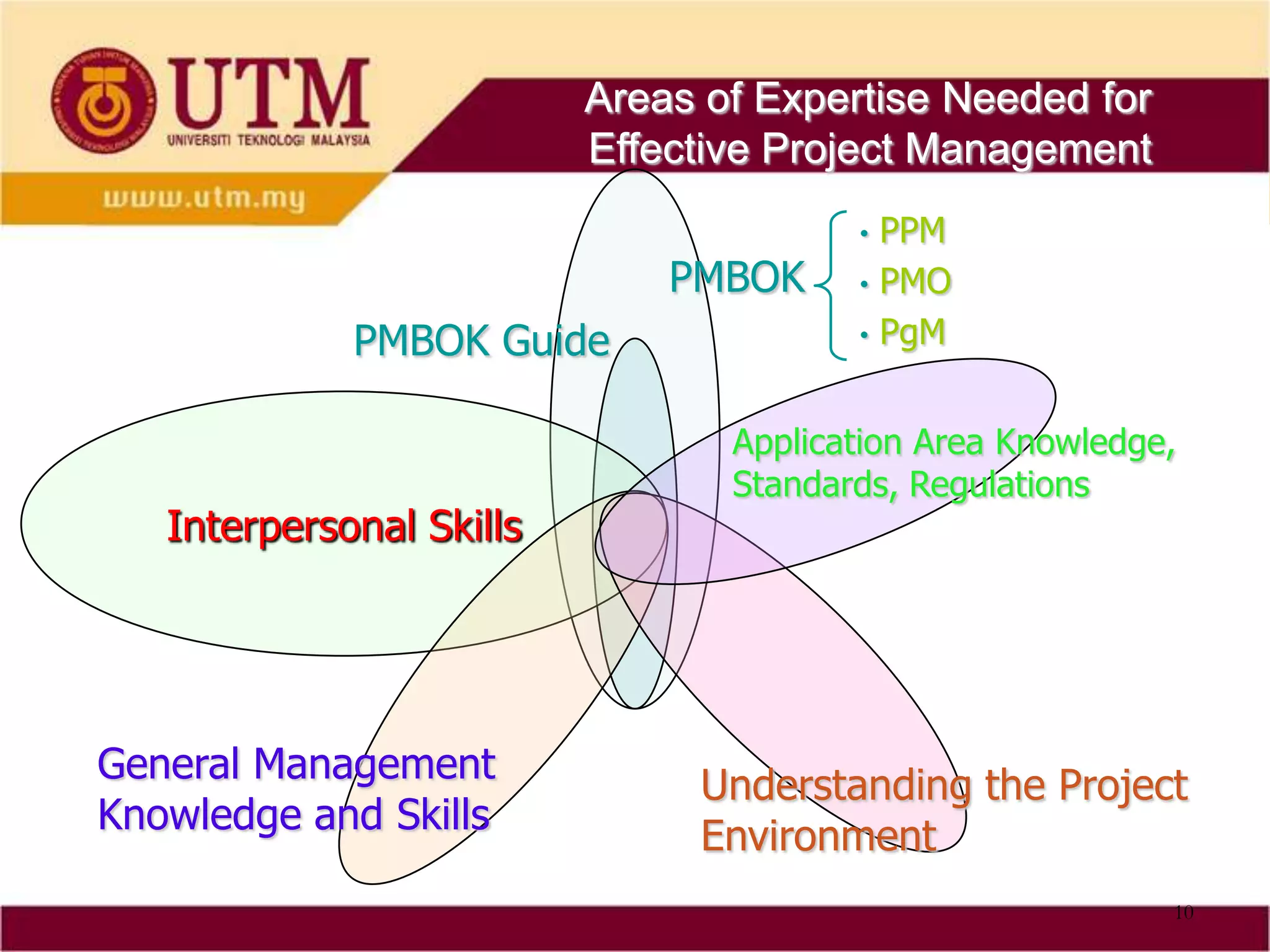 UTM
UNIVERSITI TEKNOLOGI MALAYSIA
www.utm.my

Areas of Expertise Needed for Effective Project Management

PMBOK
• PPM
• PMO
• PgM

PMBOK Guide

Application Area Knowledge, Standards, Regulations

Interpersonal Skills

General Management Knowledge and Skills

Understanding the Project Environment

10